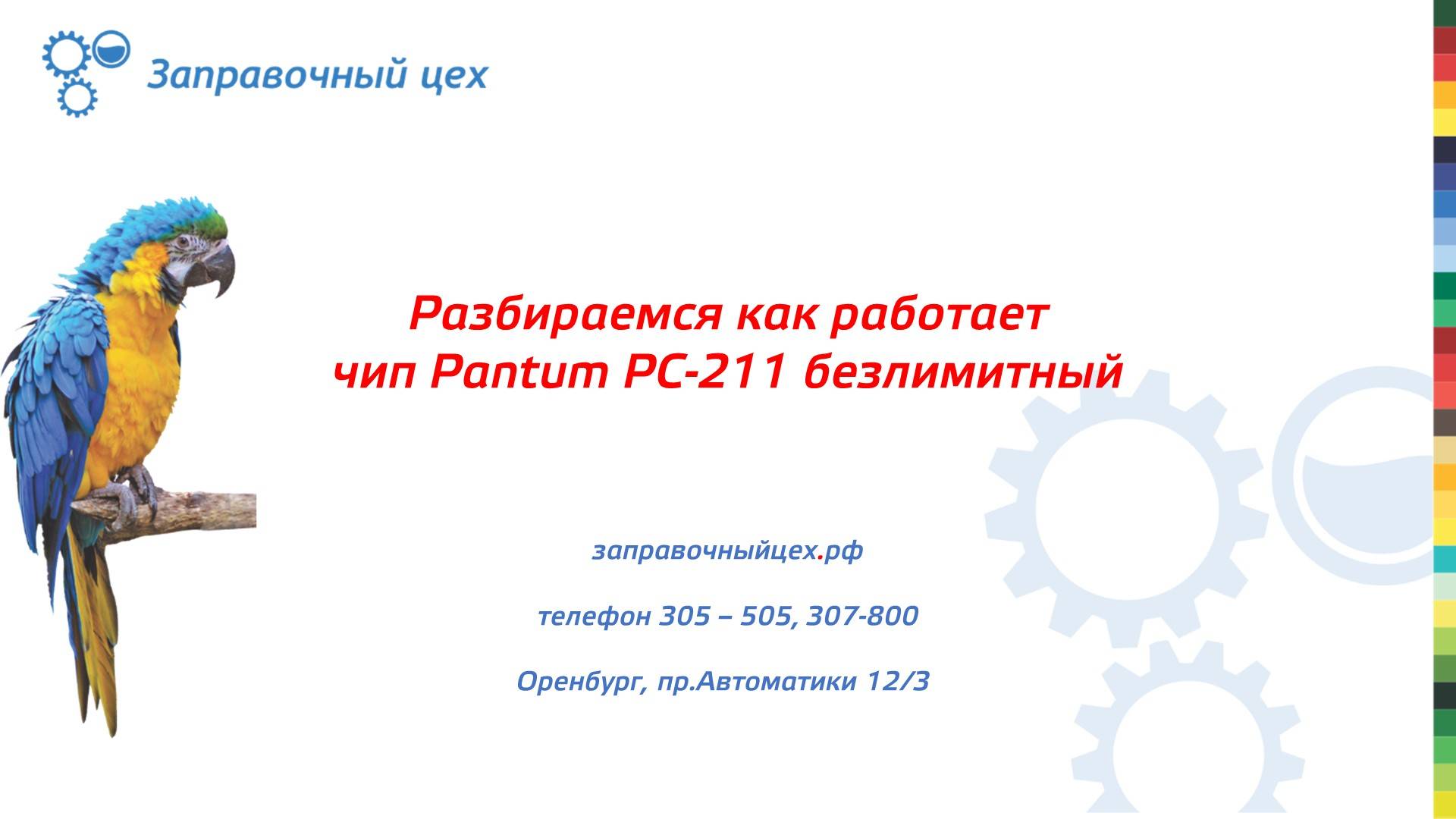 Заправочный цех

Разбираемся как работает чип Pantum PC-211 безлимитный

заправочныйцех.рф

телефон 305 – 505, 307-800

Оренбург, пр.Автоматики 12/3